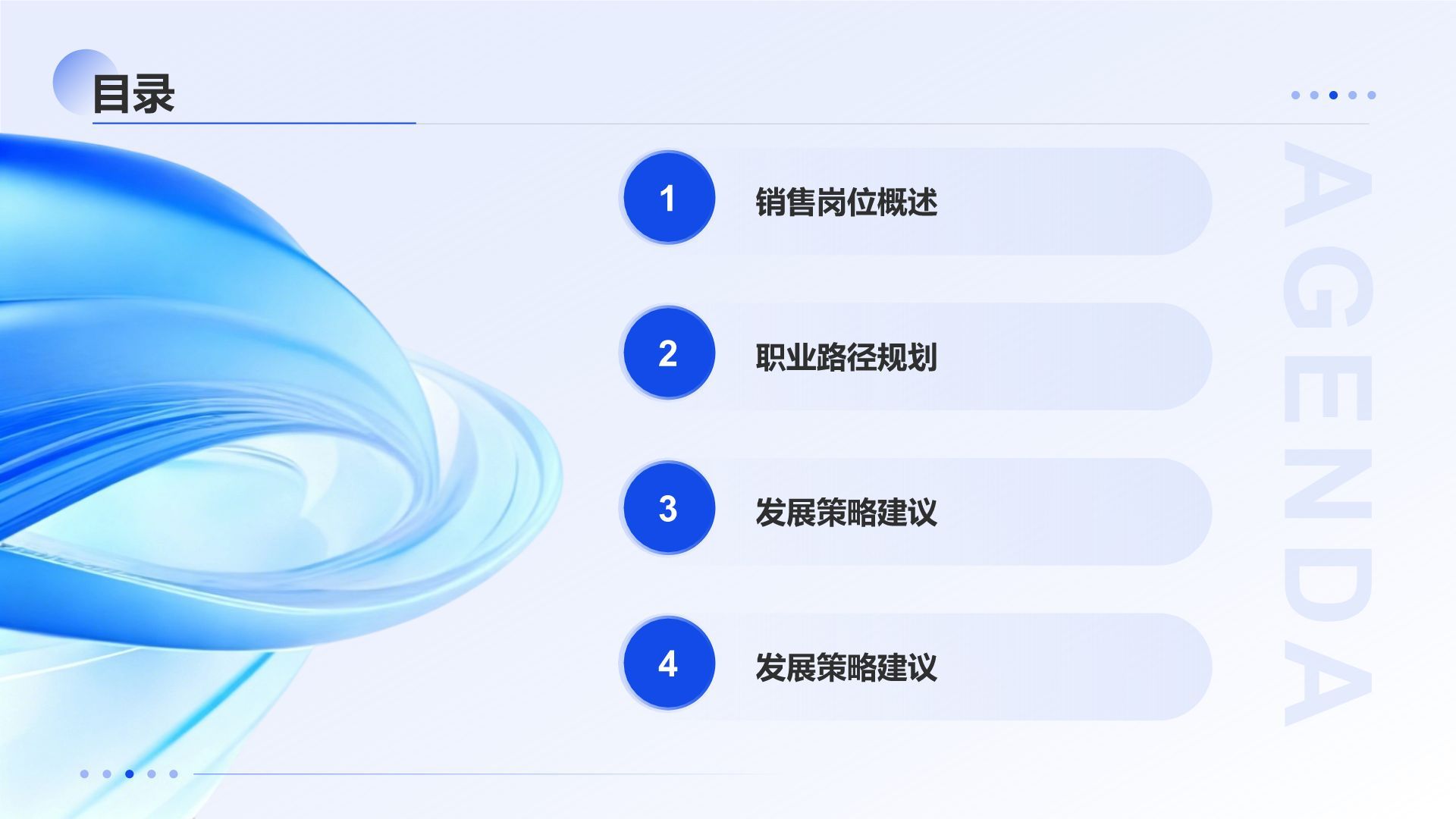 目录

1 销售岗位概述

2 职业路径规划

3 发展策略建议

4 发展策略建议

AGENDA